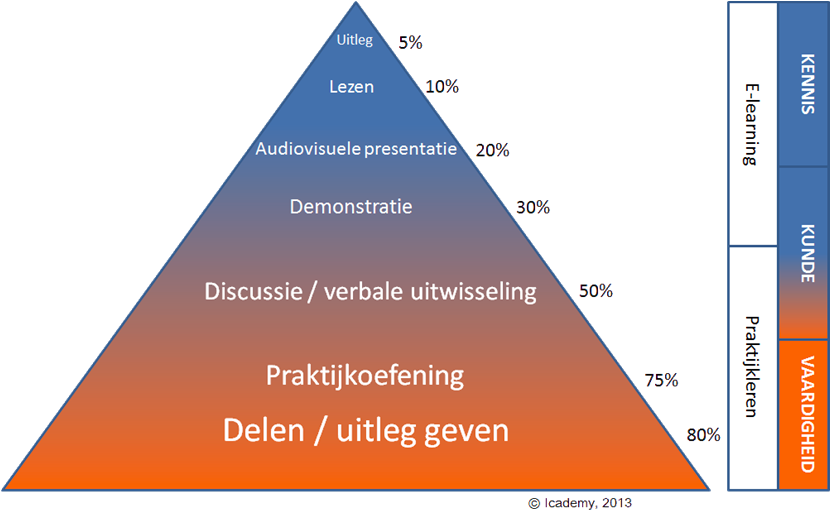 Uitleg 5%

Lezen 10%

Audiovisuele presentatie 20%

Demonstratie 30%

Discussie / verbale uitwisseling 50%

Praktijkoefening 75%

Delen / uitleg geven 80%

E-learning

Praktijkleren

KENNIS

KUNDE

VAARDIGHEID

© Icademy, 2013